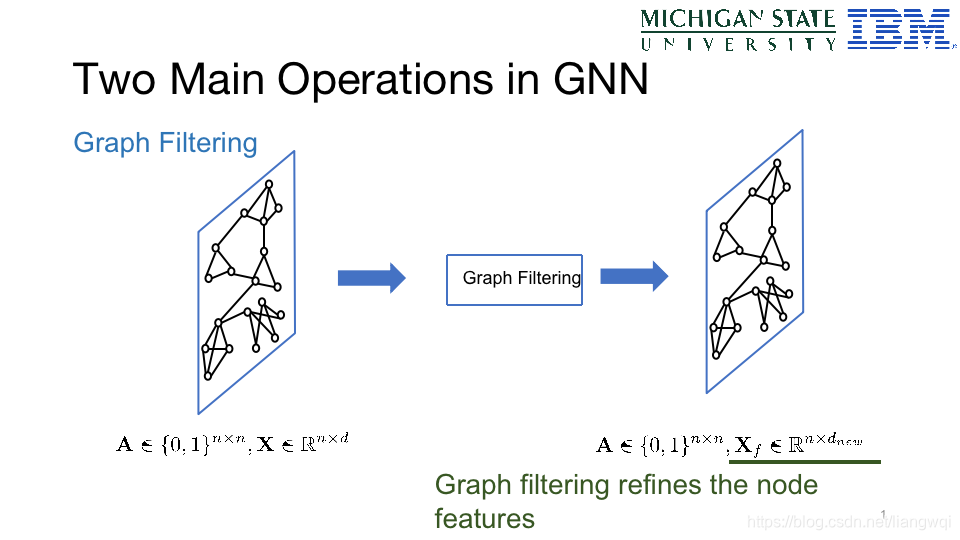 MICHIGAN STATE
UNIVERSITY
IBM

Two Main Operations in GNN

Graph Filtering

Graph Filtering

$\mathbf{A} \in \{0,1\}^{n \times n}, \mathbf{X} \in \mathbb{R}^{n \times d}$

$\mathbf{A} \in \{0,1\}^{n \times n}, \mathbf{X}_f \in \mathbb{R}^{n \times d_{new}}$

Graph filtering refines the node features

1

https://blog.csdn.net/liangwqi